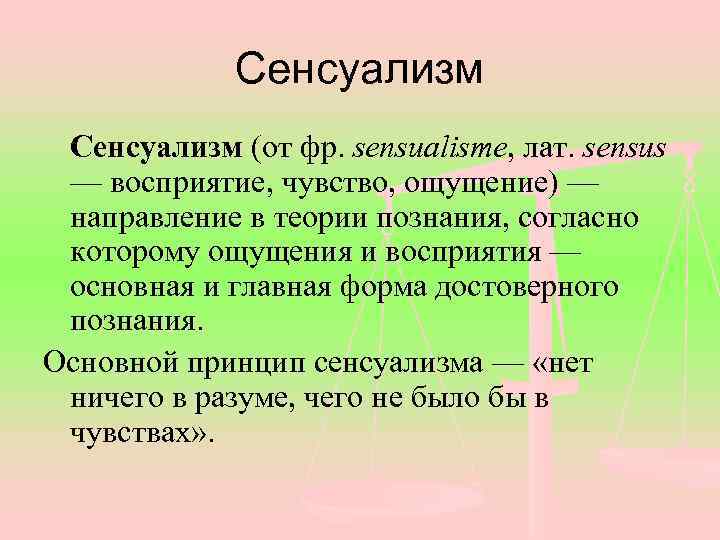 Сенсуализм

Сенсуализм (от фр. sensualisme, лат. sensus — восприятие, чувство, ощущение) — направление в теории познания, согласно которому ощущения и восприятия — основная и главная форма достоверного познания.

Основной принцип сенсуализма — «нет ничего в разуме, чего не было бы в чувствах».